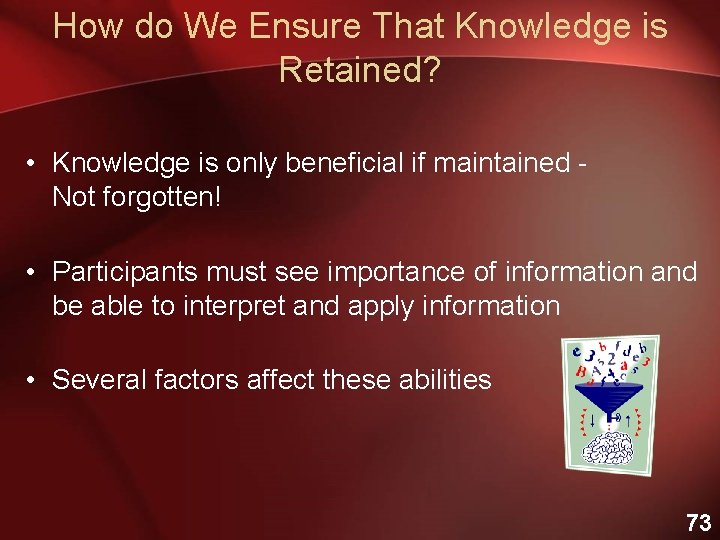 How do We Ensure That Knowledge is Retained?

• Knowledge is only beneficial if maintained - Not forgotten!

• Participants must see importance of information and be able to interpret and apply information

• Several factors affect these abilities

73